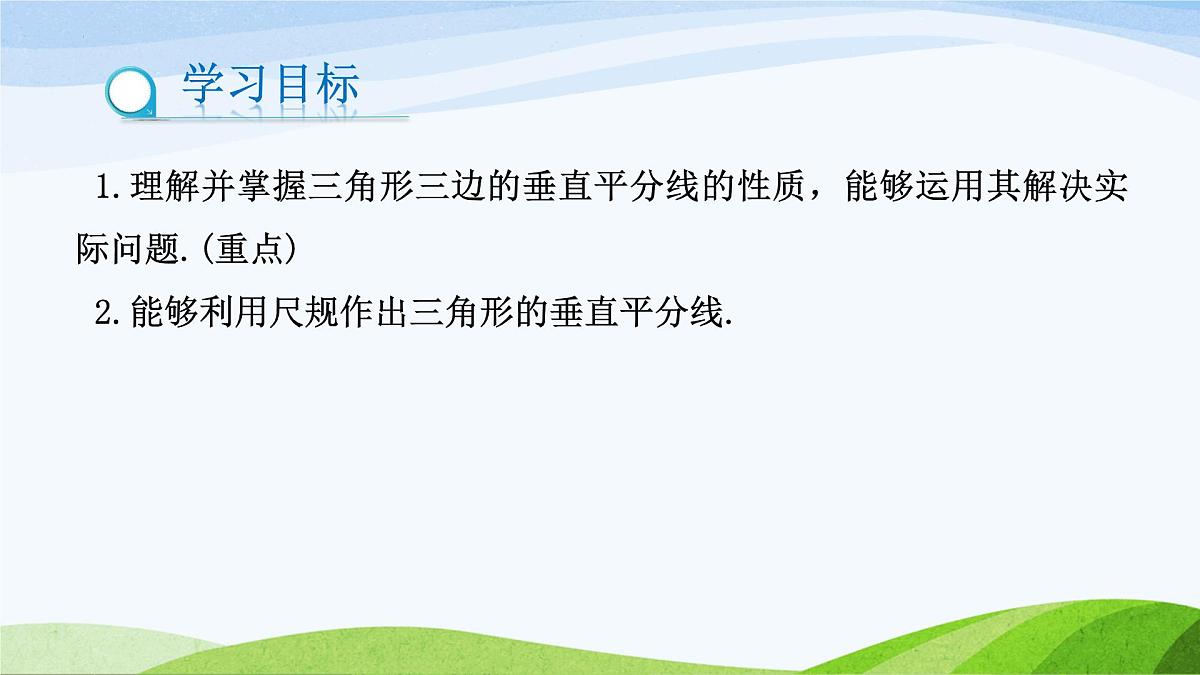 学习目标

1.理解并掌握三角形三边的垂直平分线的性质，能够运用其解决实际问题.(重点)

2.能够利用尺规作出三角形的垂直平分线.